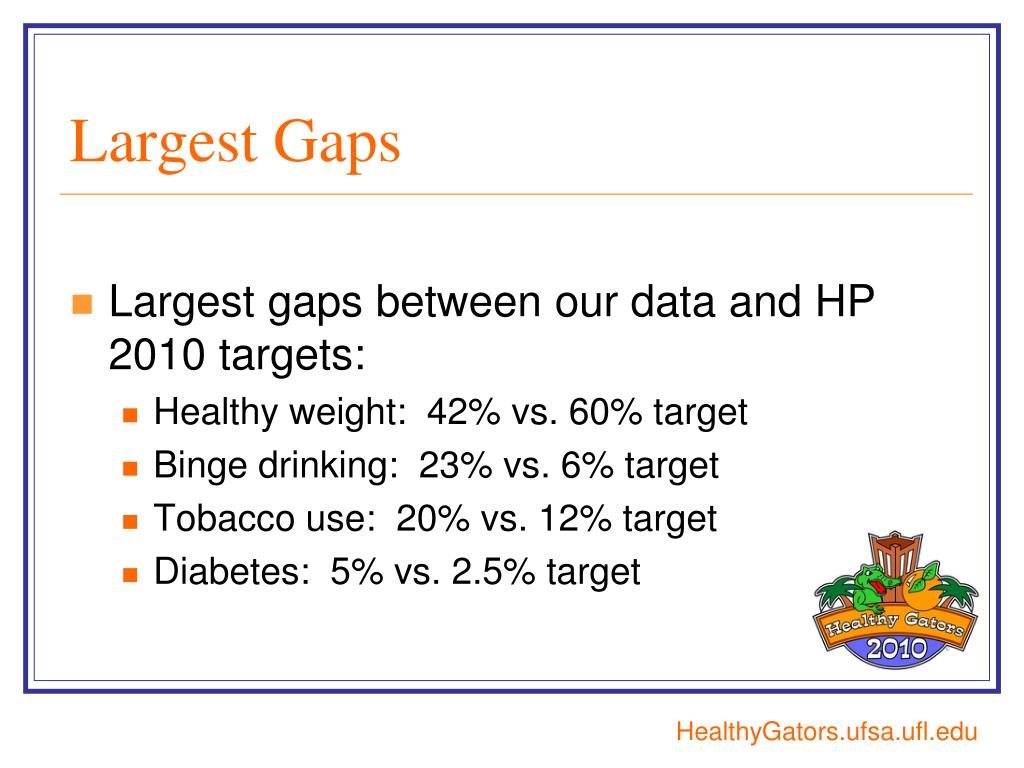 Largest Gaps

Largest gaps between our data and HP 2010 targets:

Healthy weight: 42% vs. 60% target

Binge drinking: 23% vs. 6% target

Tobacco use: 20% vs. 12% target

Diabetes: 5% vs. 2.5% target

Healthy Gators

2010

HealthyGators.ufsa.ufl.edu